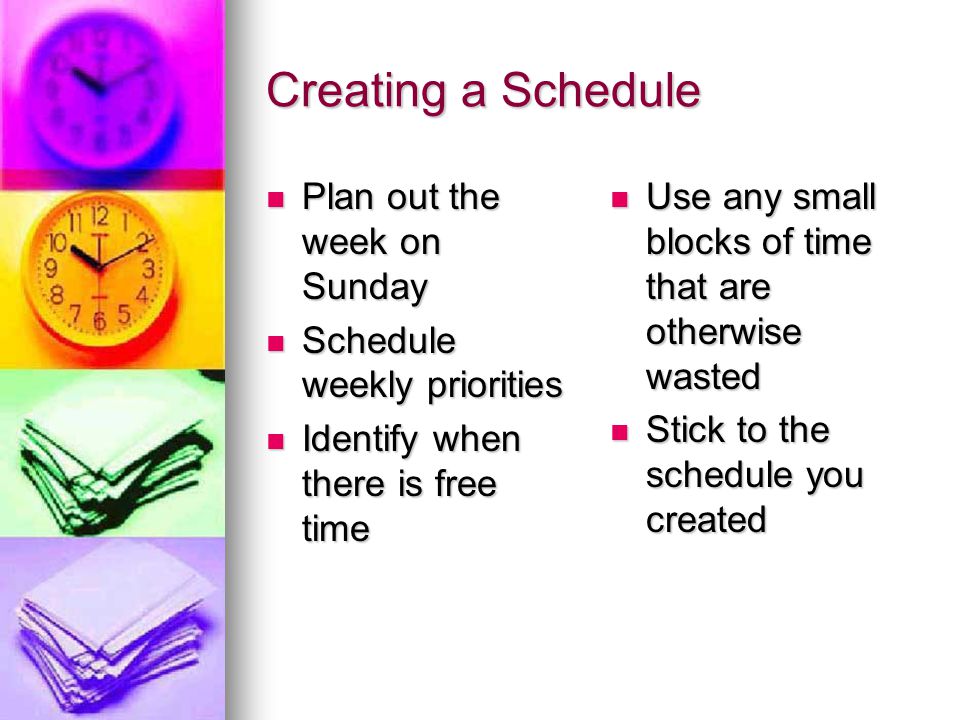 Creating a Schedule

- Plan out the week on Sunday
- Schedule weekly priorities
- Identify when there is free time

- Use any small blocks of time that are otherwise wasted
- Stick to the schedule you created